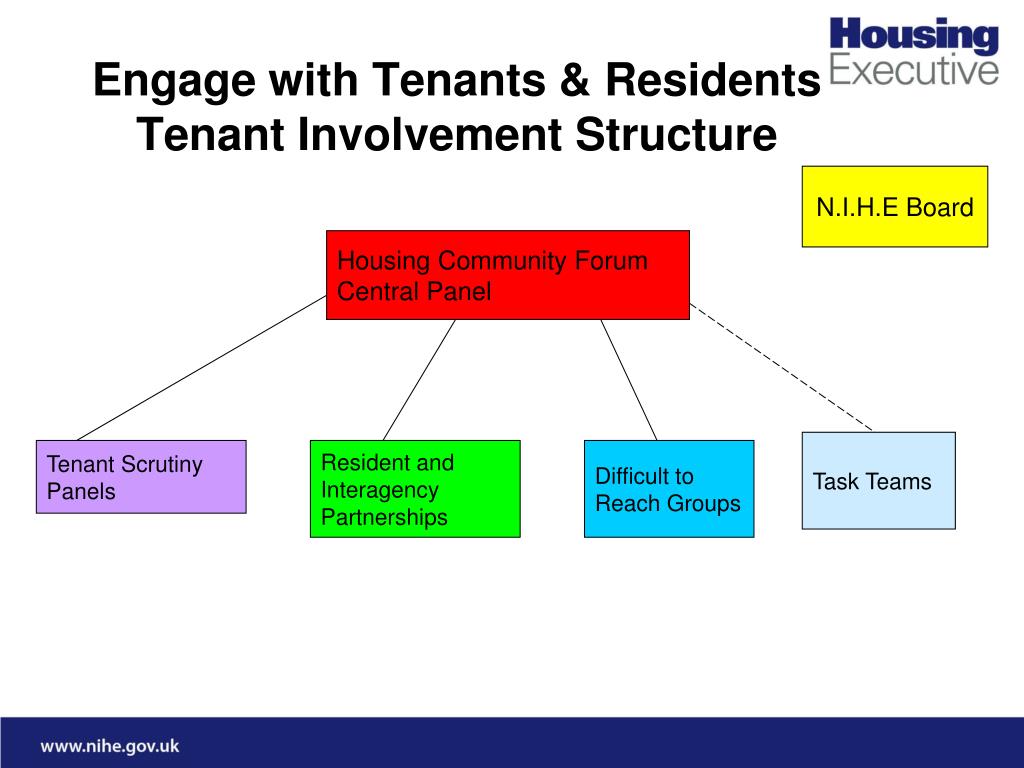 Housing Executive

Engage with Tenants & Residents
Tenant Involvement Structure

N.I.H.E Board

Housing Community Forum Central Panel

Tenant Scrutiny Panels

Resident and Interagency Partnerships

Difficult to Reach Groups

Task Teams

www.nihe.gov.uk